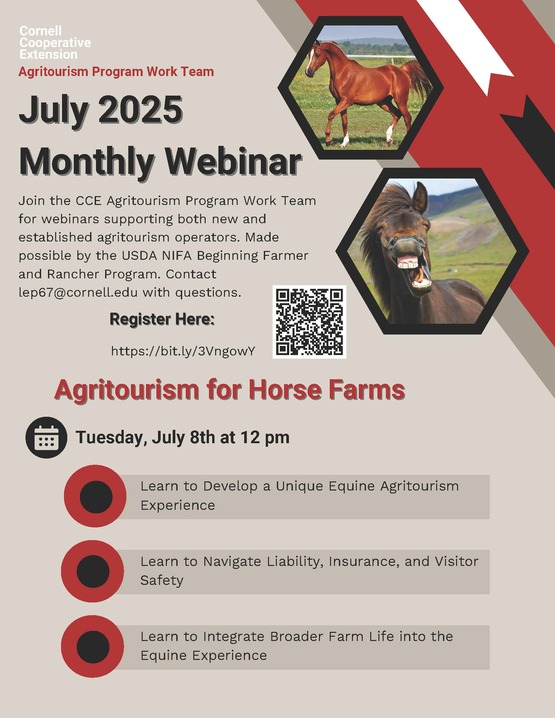 Cornell Cooperative Extension
Agritourism Program Work Team

July 2025
Monthly Webinar

Join the CCE Agritourism Program Work Team for webinars supporting both new and established agritourism operators. Made possible by the USDA NIFA Beginning Farmer and Rancher Program. Contact lep67@cornell.edu with questions.

Register Here:

https://bit.ly/3VngowY

Agritourism for Horse Farms

Tuesday, July 8th at 12 pm

Learn to Develop a Unique Equine Agritourism Experience

Learn to Navigate Liability, Insurance, and Visitor Safety

Learn to Integrate Broader Farm Life into the Equine Experience